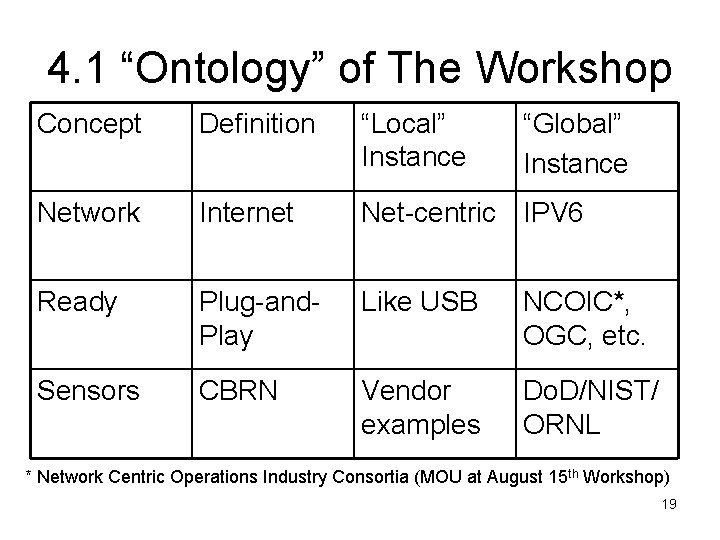 4.1 “Ontology” of The Workshop

| Concept | Definition | “Local” Instance | “Global” Instance |
|---|---|---|---|
| Network | Internet | Net-centric | IPV6 |
| Ready | Plug-and-Play | Like USB | NCOIC*, OGC, etc. |
| Sensors | CBRN | Vendor examples | DoD/NIST/ ORNL |

* Network Centric Operations Industry Consortia (MOU at August 15$^{th}$ Workshop)

19